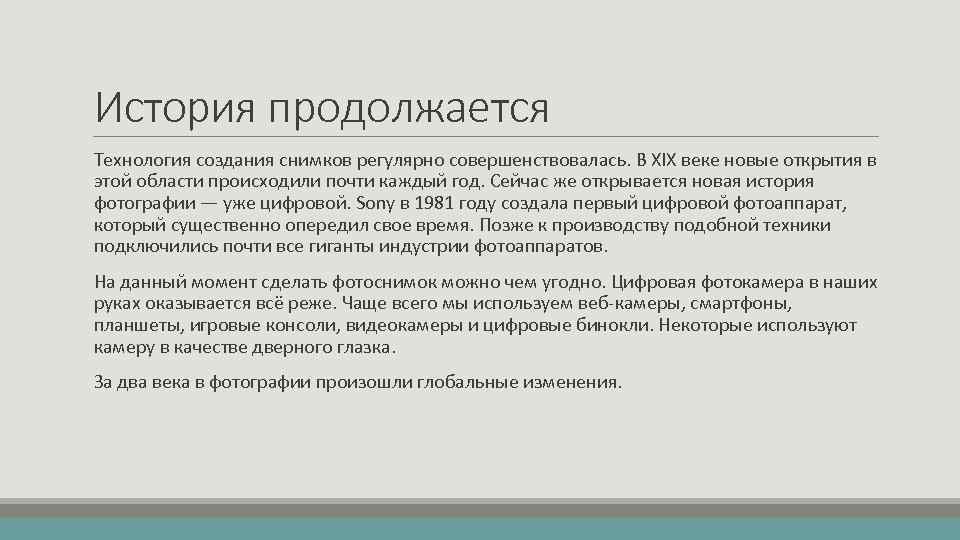 История продолжается

Технология создания снимков регулярно совершенствовалась. В XIX веке новые открытия в этой области происходили почти каждый год. Сейчас же открывается новая история фотографии — уже цифровой. Sony в 1981 году создала первый цифровой фотоаппарат, который существенно опередил свое время. Позже к производству подобной техники подключились почти все гиганты индустрии фотоаппаратов.

На данный момент сделать фотоснимок можно чем угодно. Цифровая фотокамера в наших руках оказывается всё реже. Чаще всего мы используем веб-камеры, смартфоны, планшеты, игровые консоли, видеокамеры и цифровые бинокли. Некоторые используют камеру в качестве дверного глазка.

За два века в фотографии произошли глобальные изменения.